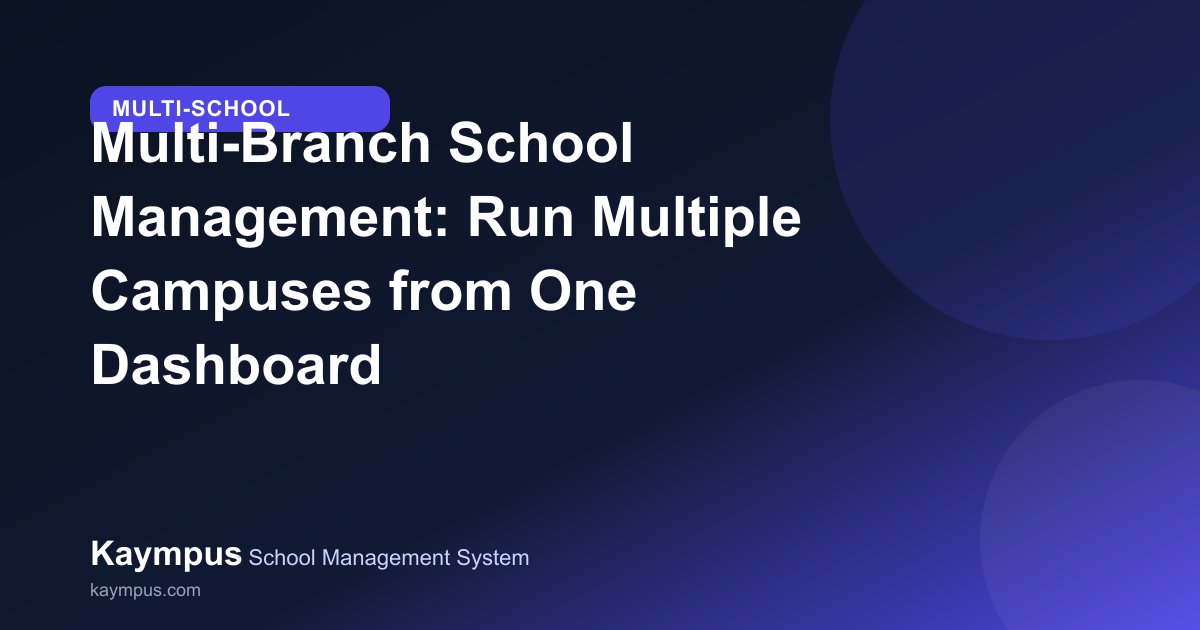 MULTI-SCHOOL

Multi-Branch School Management: Run Multiple Campuses from One Dashboard

Kaympus School Management System

kaympus.com